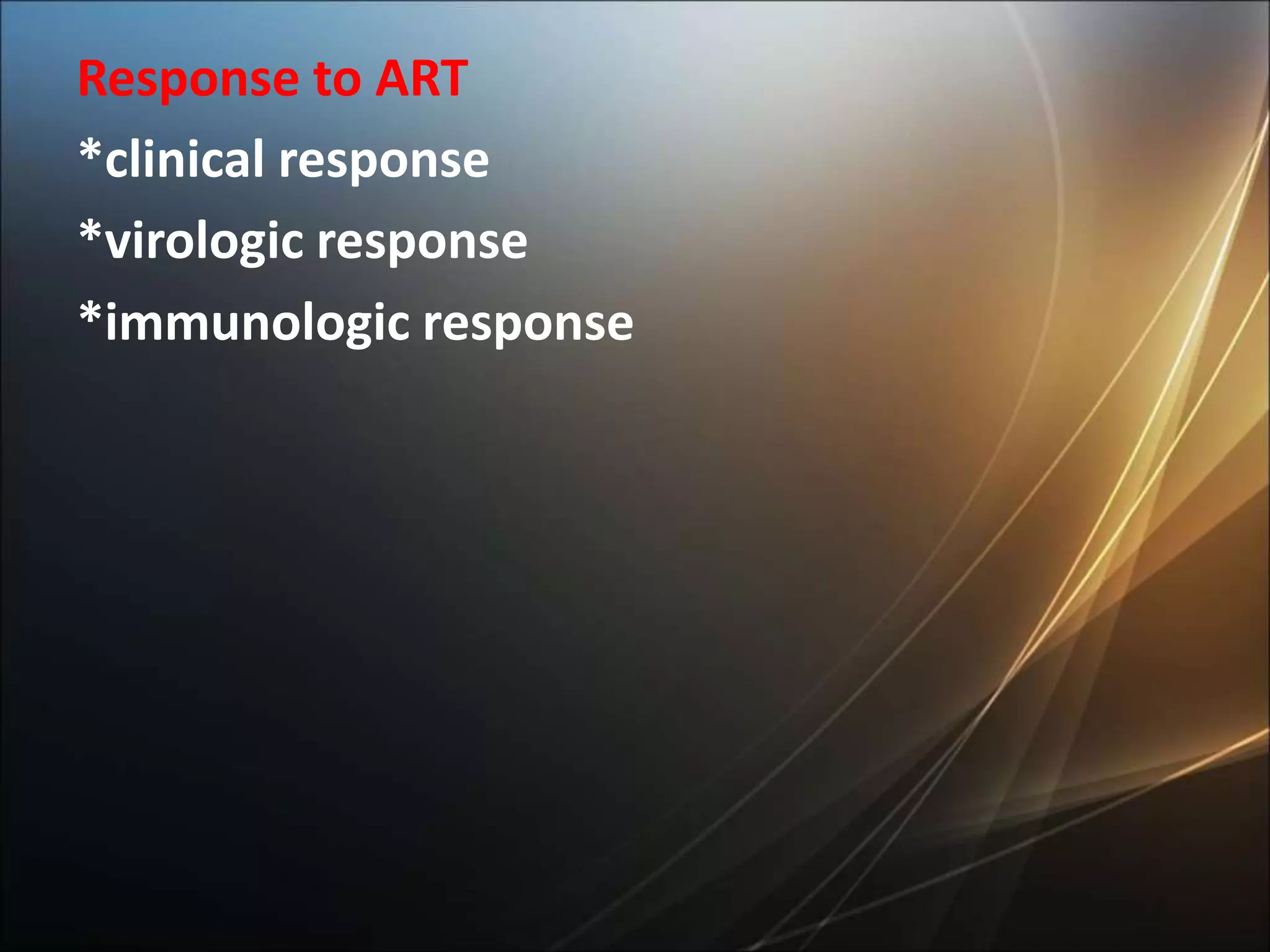 Response to ART

*clinical response

*virologic response

*immunologic response